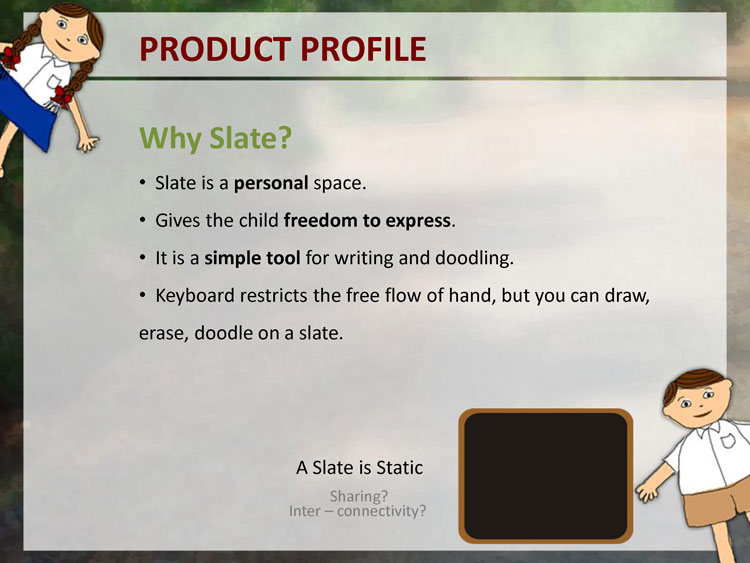 PRODUCT PROFILE

Why Slate?

• Slate is a personal space.

• Gives the child freedom to express.

• It is a simple tool for writing and doodling.

• Keyboard restricts the free flow of hand, but you can draw, erase, doodle on a slate.

A Slate is Static

Sharing?
Inter – connectivity?